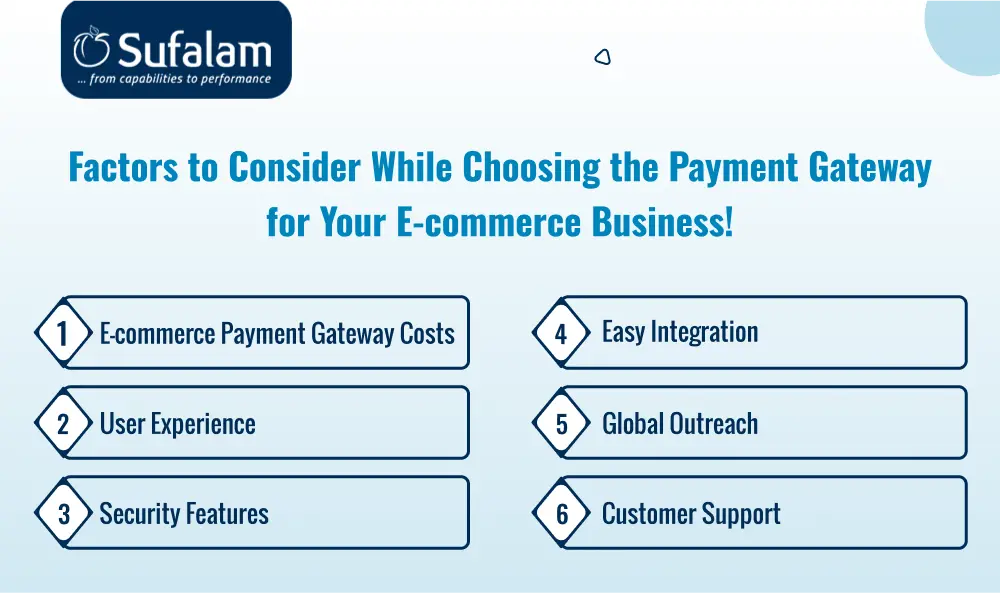 Sufalam
... from capabilities to performance

Factors to Consider While Choosing the Payment Gateway for Your E-commerce Business!

1 E-commerce Payment Gateway Costs

2 User Experience

3 Security Features

4 Easy Integration

5 Global Outreach

6 Customer Support